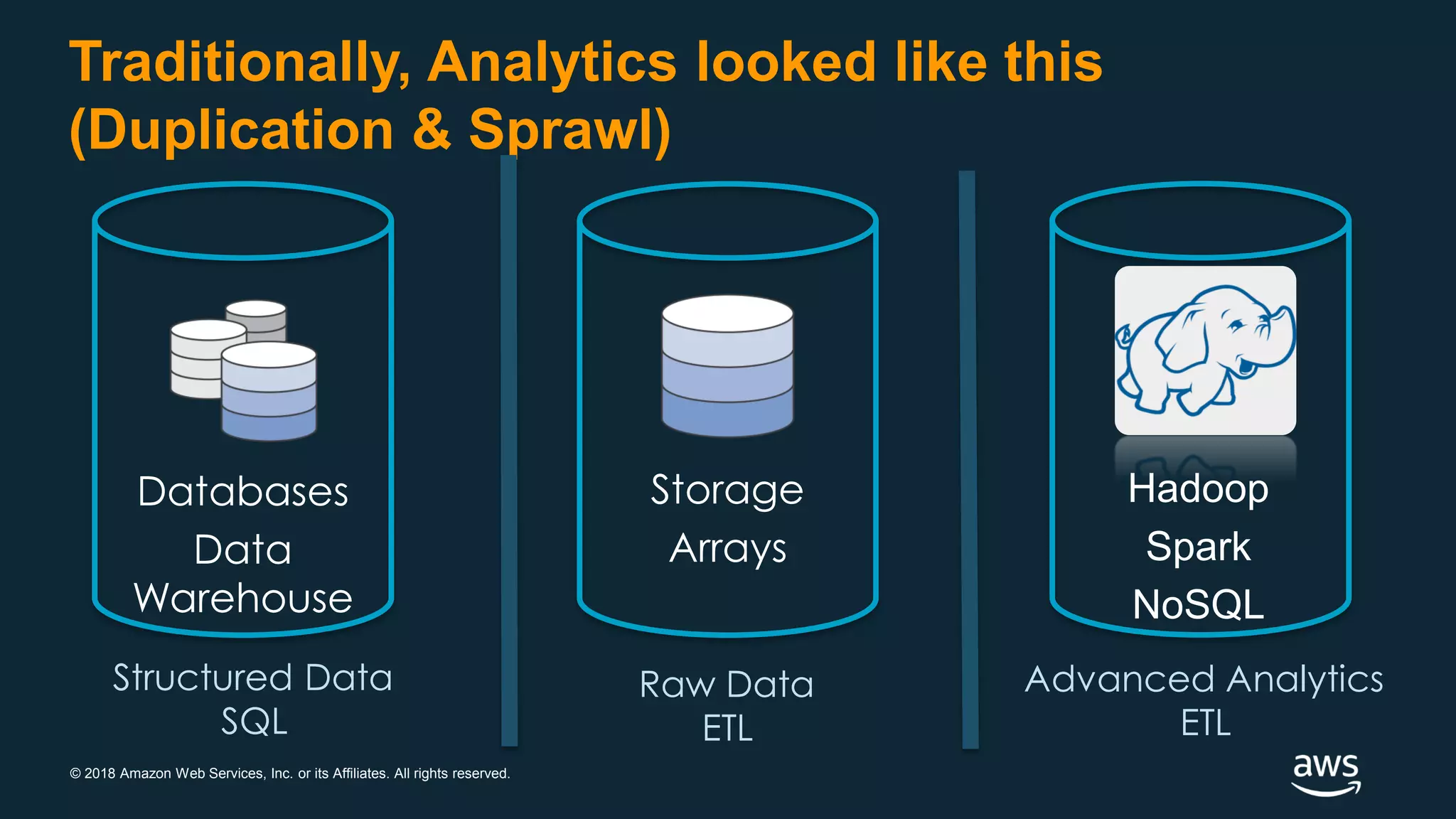 Traditionally, Analytics looked like this (Duplication & Sprawl)

Databases
Data
Warehouse

Structured Data
SQL

Storage
Arrays

Raw Data
ETL

Hadoop
Spark
NoSQL

Advanced Analytics
ETL

© 2018 Amazon Web Services, Inc. or its Affiliates. All rights reserved.

aws